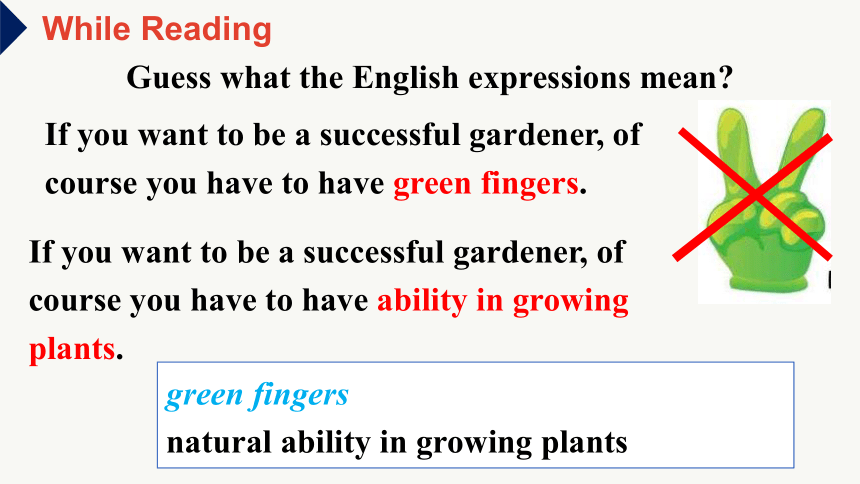 While Reading

Guess what the English expressions mean?

If you want to be a successful gardener, of course you have to have green fingers.

If you want to be a successful gardener, of course you have to have ability in growing plants.

green fingers
natural ability in growing plants